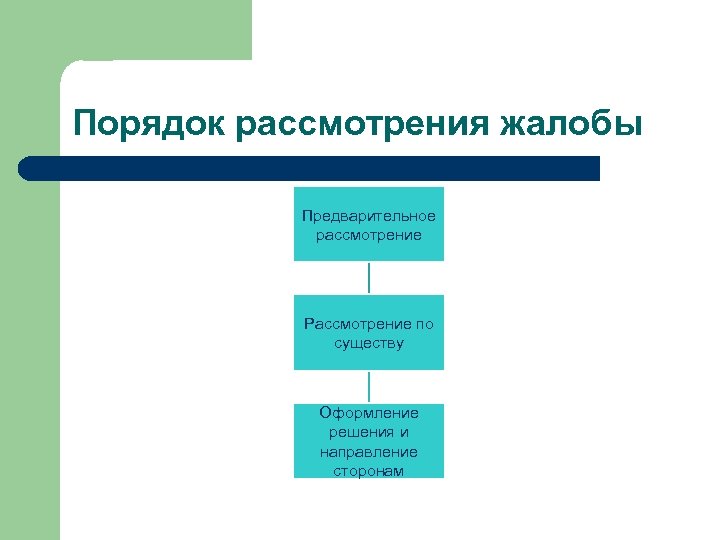 Порядок рассмотрения жалобы

Предварительное рассмотрение

Рассмотрение по существу

Оформление решения и направление сторонам